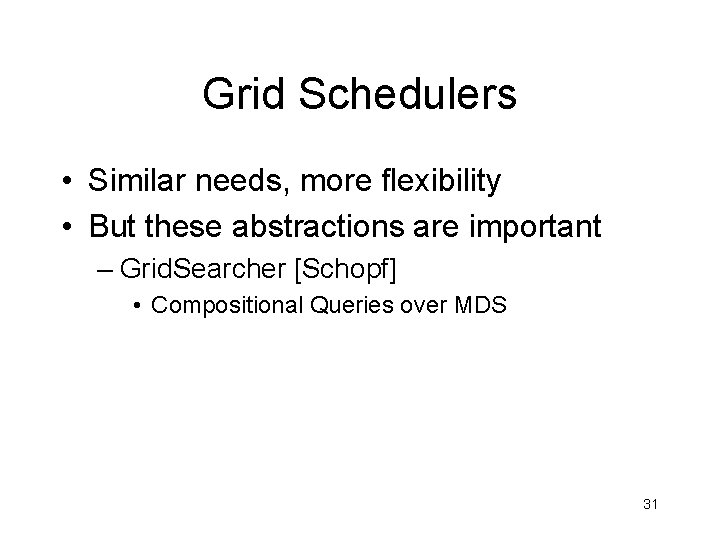 Grid Schedulers

• Similar needs, more flexibility
• But these abstractions are important
– GridSearcher [Schopf]
• Compositional Queries over MDS

31